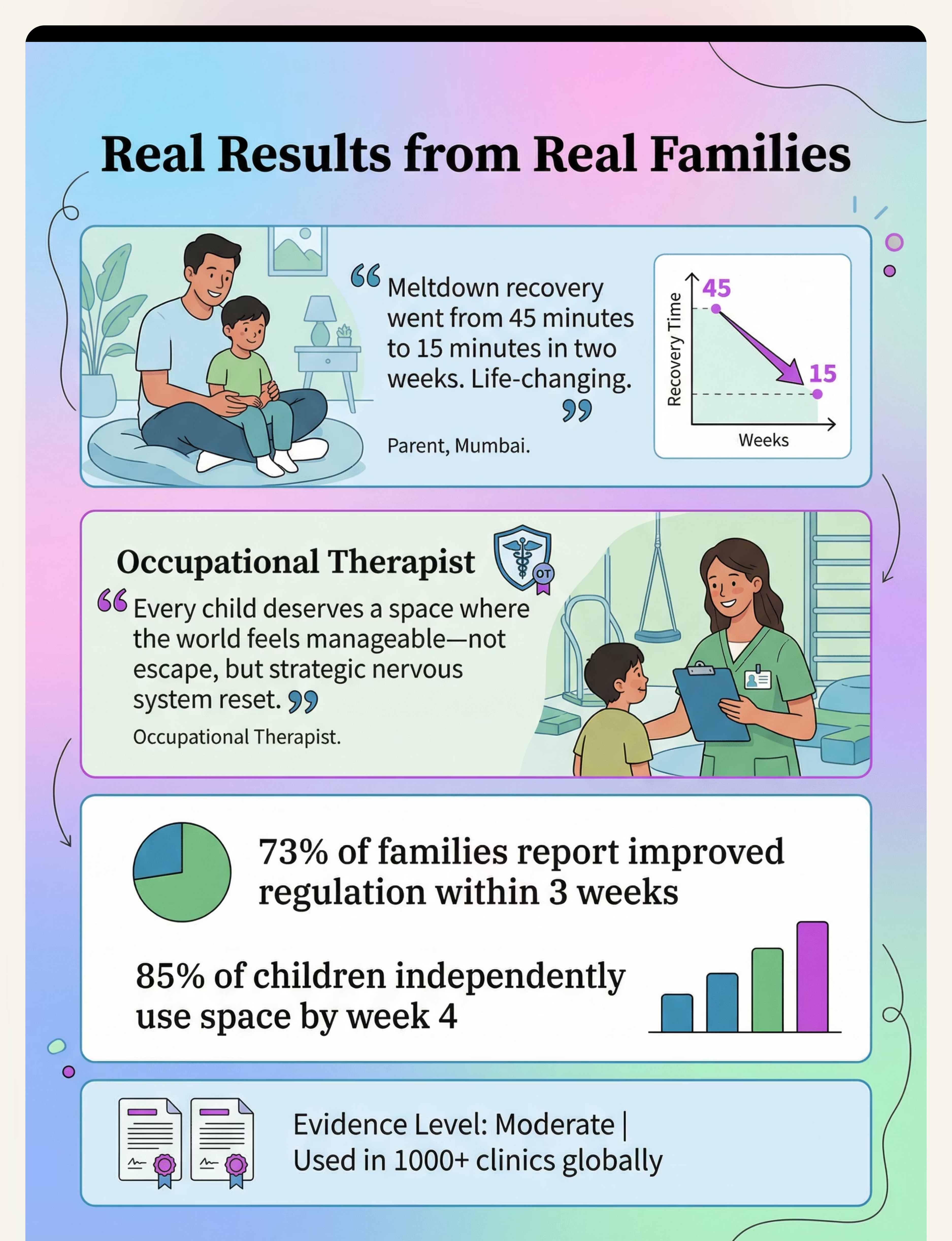 Real Results from Real Families

“Meltdown recovery went from 45 minutes to 15 minutes in two weeks. Life-changing.”

Parent, Mumbai.

Recovery Time
45
15
Weeks

Occupational Therapist

OT

“Every child deserves a space where the world feels manageable—not escape, but strategic nervous system reset.”

Occupational Therapist.

73% of families report improved regulation within 3 weeks

85% of children independently use space by week 4

Evidence Level: Moderate | Used in 1000+ clinics globally